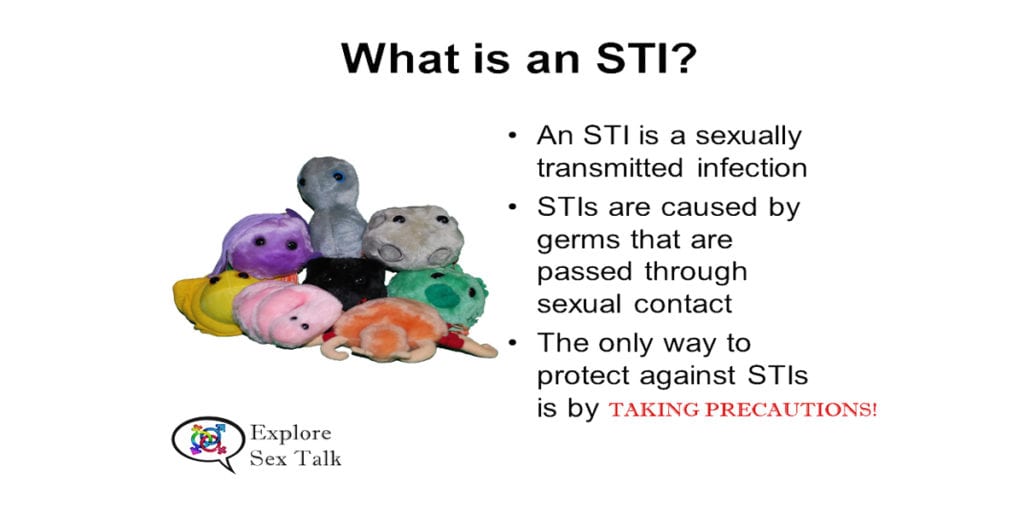 What is an STI?

• An STI is a sexually transmitted infection
• STIs are caused by germs that are passed through sexual contact
• The only way to protect against STIs is by TAKING PRECAUTIONS!

Explore
Sex Talk